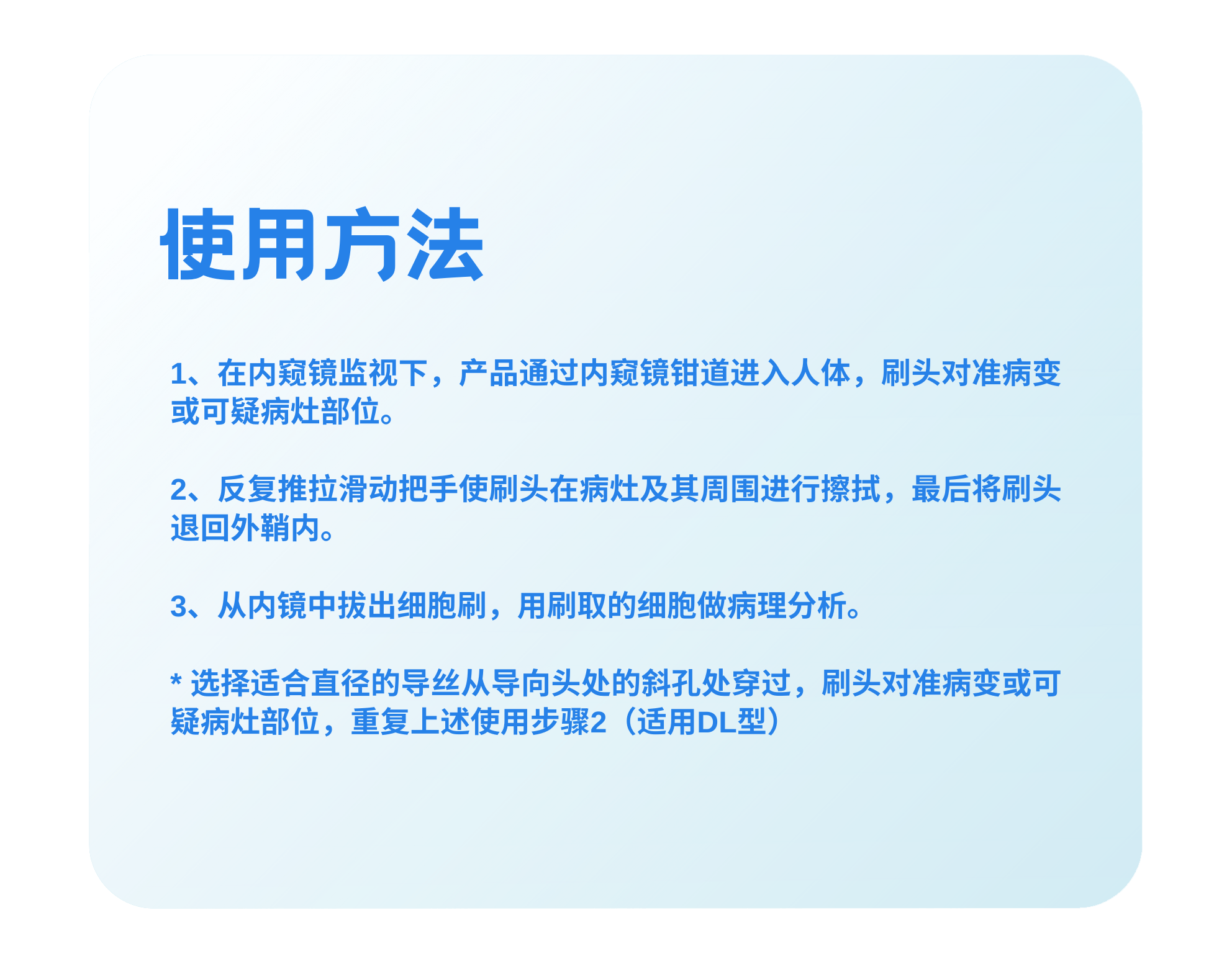 使用方法

1、在内窥镜监视下，产品通过内窥镜钳道进入人体，刷头对准病变或可疑病灶部位。

2、反复推拉滑动把手使刷头在病灶及其周围进行擦拭，最后将刷头退回外鞘内。

3、从内镜中拔出细胞刷，用刷取的细胞做病理分析。

* 选择适合直径的导丝从导向头处的斜孔处穿过，刷头对准病变或可疑病灶部位，重复上述使用步骤2（适用DL型）